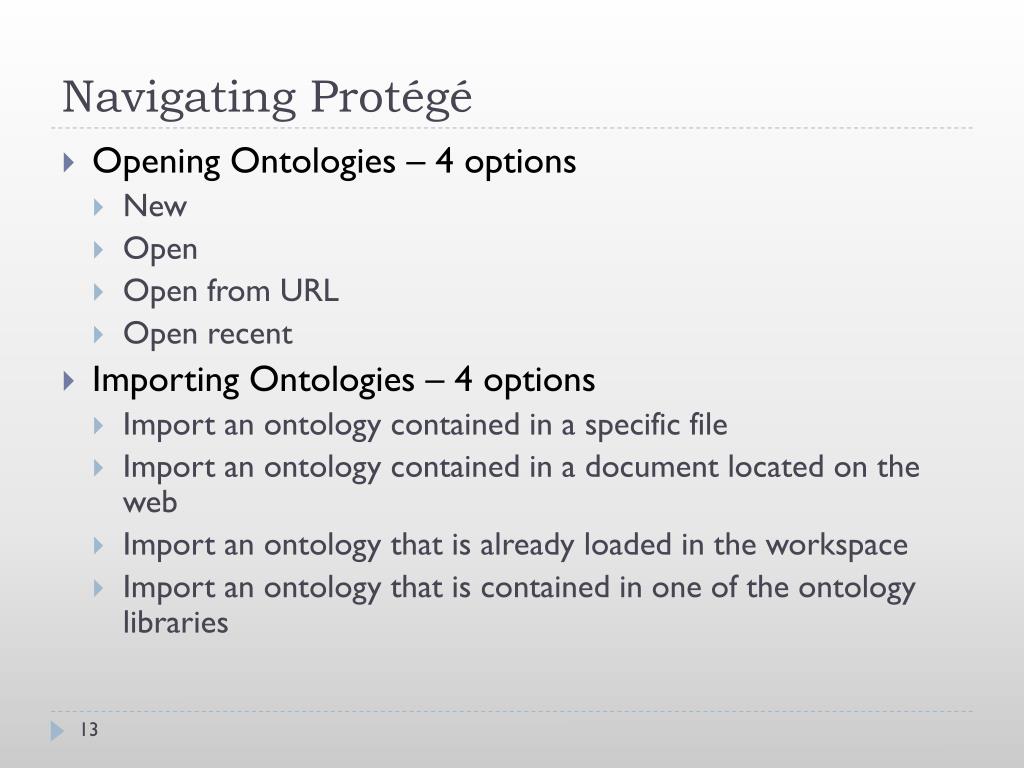 Navigating Protégé

Opening Ontologies – 4 options
New
Open
Open from URL
Open recent

Importing Ontologies – 4 options
Import an ontology contained in a specific file
Import an ontology contained in a document located on the web
Import an ontology that is already loaded in the workspace
Import an ontology that is contained in one of the ontology libraries

13